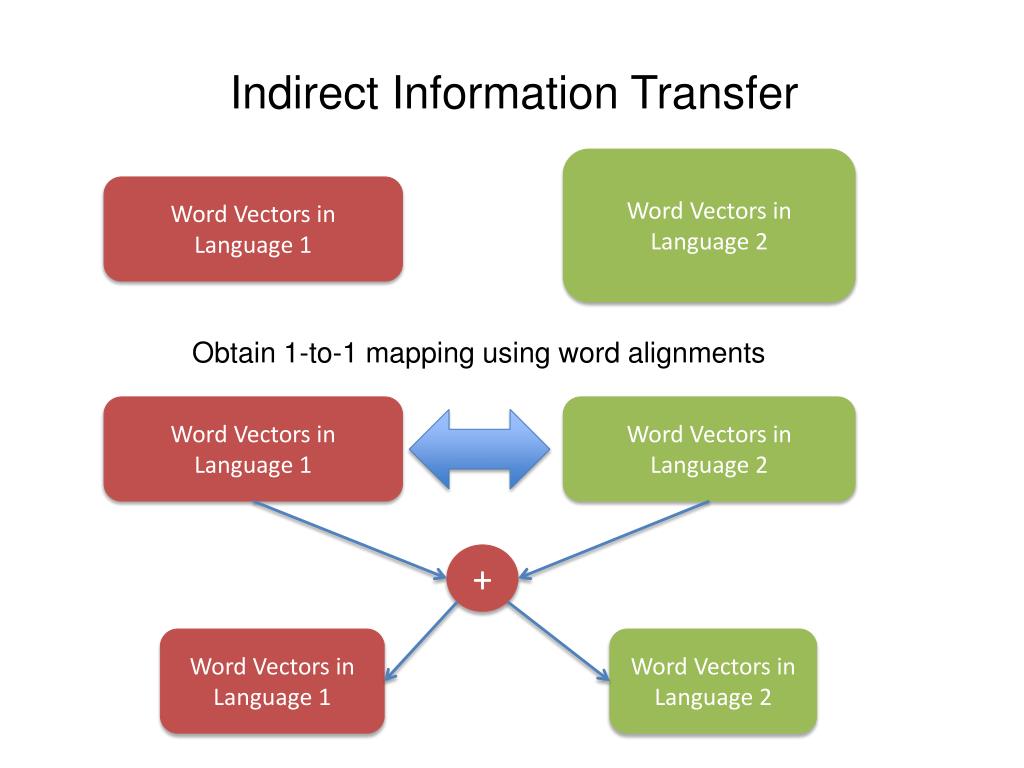 Indirect Information Transfer

Word Vectors in Language 1

Word Vectors in Language 2

Obtain 1-to-1 mapping using word alignments

Word Vectors in Language 1

Word Vectors in Language 2

+

Word Vectors in Language 1

Word Vectors in Language 2